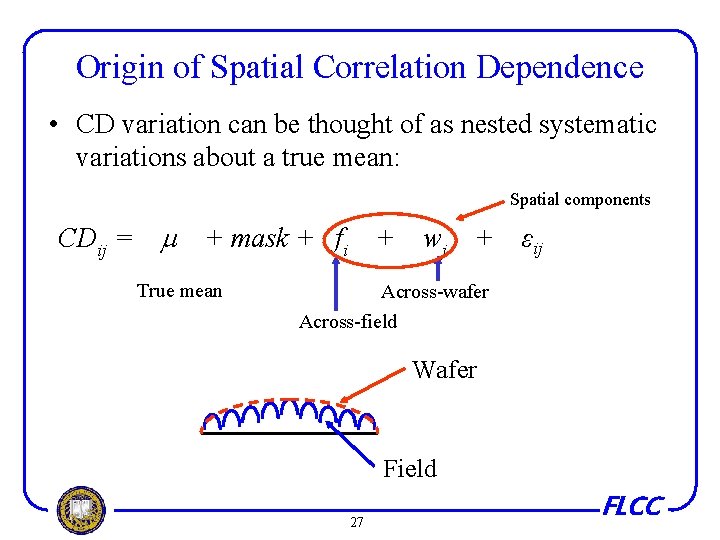 Origin of Spatial Correlation Dependence

• CD variation can be thought of as nested systematic variations about a true mean:

Spatial components

$CD_{ij} = \mu + mask + f_i + w_j + \varepsilon_{ij}$

True mean

Across-wafer

Across-field

Wafer

Field

FLCC

27